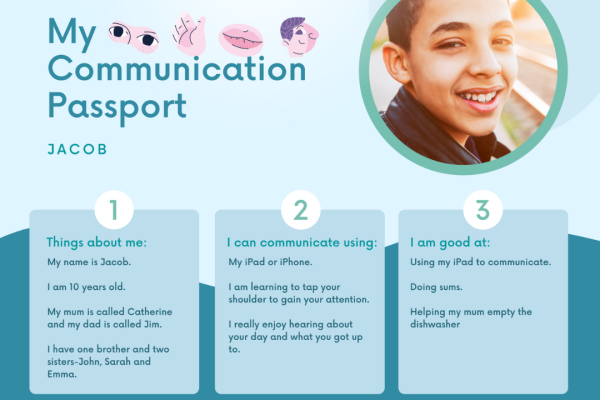 My Communication Passport

JACOB

1

Things about me:

My name is Jacob.

I am 10 years old.

My mum is called Catherine and my dad is called Jim.

I have one brother and two sisters-John, Sarah and Emma.

2

I can communicate using:

My iPad or iPhone.

I am learning to tap your shoulder to gain your attention.

I really enjoy hearing about your day and what you got up to.

3

I am good at:

Using my iPad to communicate.

Doing sums.

Helping my mum empty the dishwasher